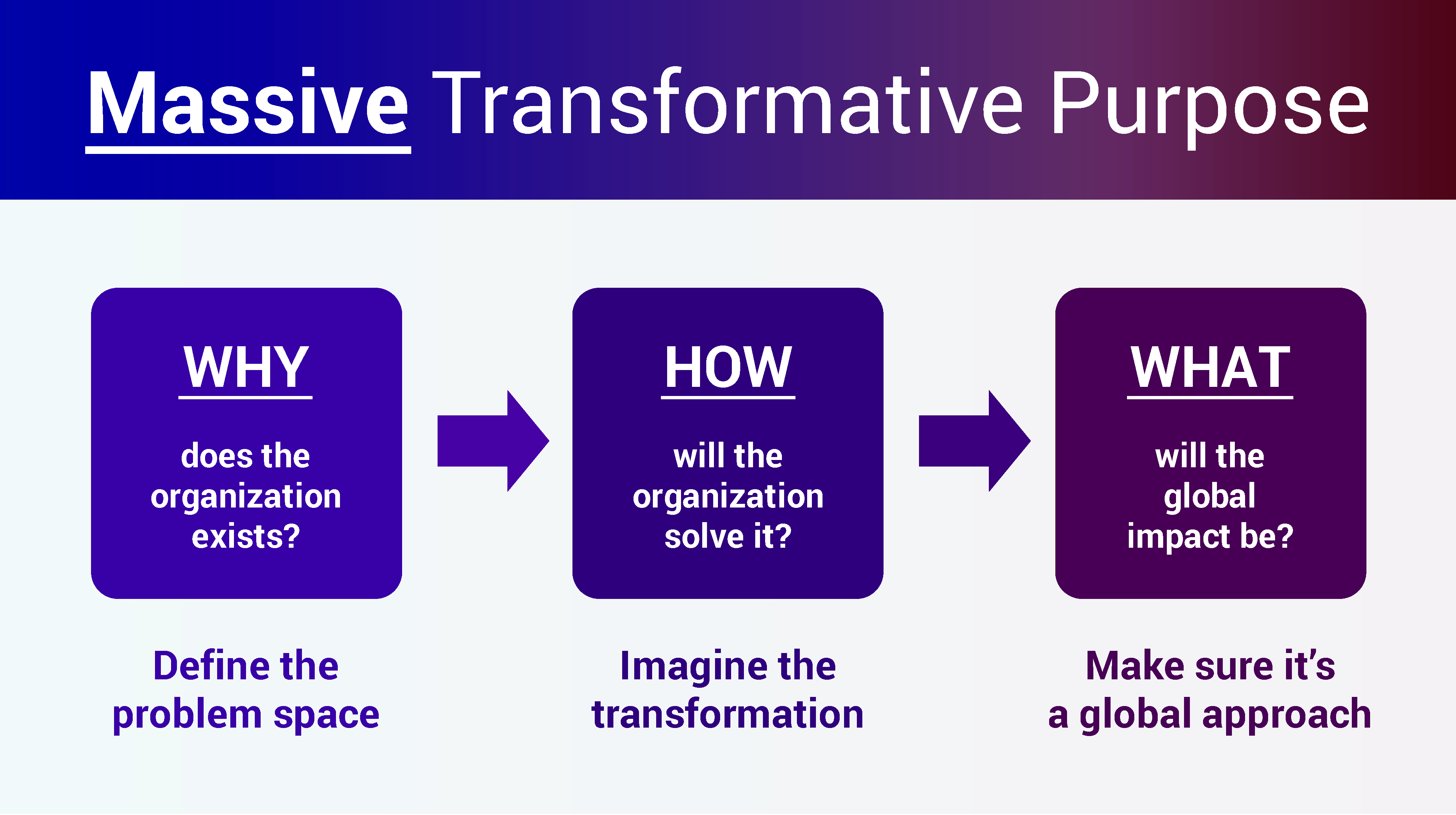 Massive Transformative Purpose

WHY

does the organization exists?

Define the problem space

HOW

will the organization solve it?

Imagine the transformation

WHAT

will the global impact be?

Make sure it's a global approach